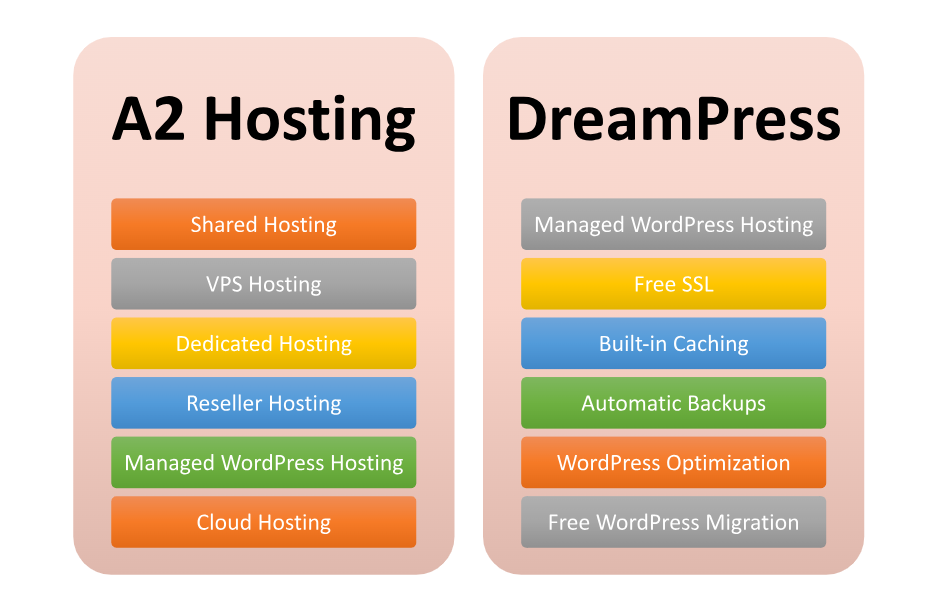 A2 Hosting

Shared Hosting

VPS Hosting

Dedicated Hosting

Reseller Hosting

Managed WordPress Hosting

Cloud Hosting

DreamPress

Managed WordPress Hosting

Free SSL

Built-in Caching

Automatic Backups

WordPress Optimization

Free WordPress Migration